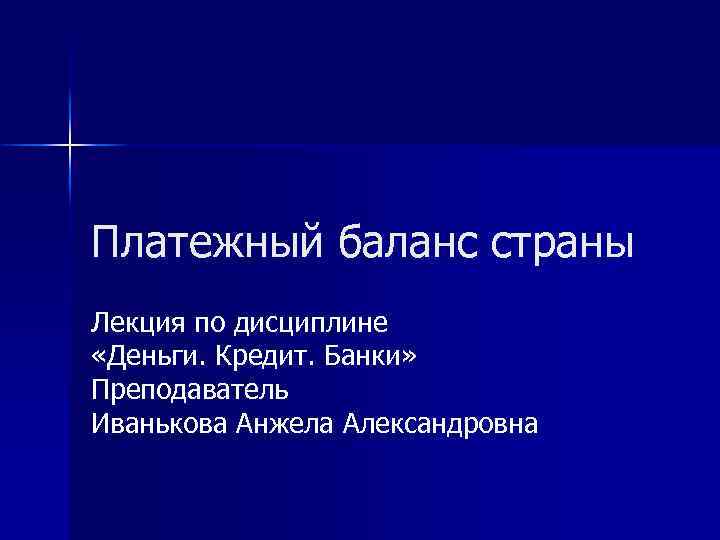 Платежный баланс страны

Лекция по дисциплине
«Деньги. Кредит. Банки»
Преподаватель
Иванькова Анжела Александровна